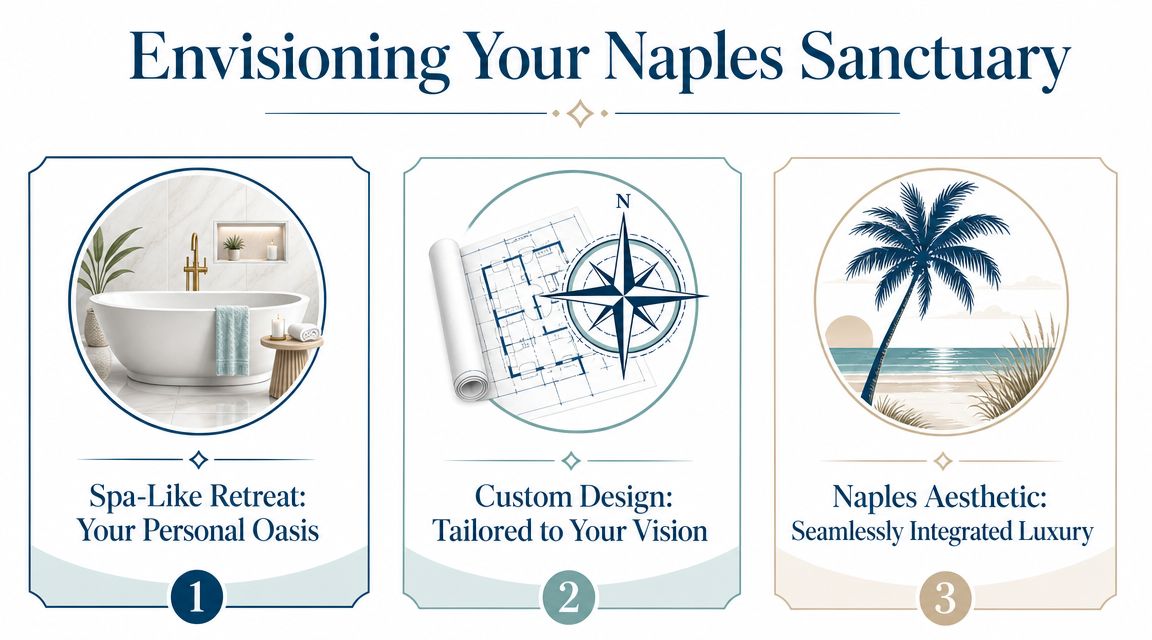 Envisioning Your Naples Sanctuary

N

Spa-Like Retreat: Your Personal Oasis

1

Custom Design: Tailored to Your Vision

2

Naples Aesthetic: Seamlessly Integrated Luxury

3